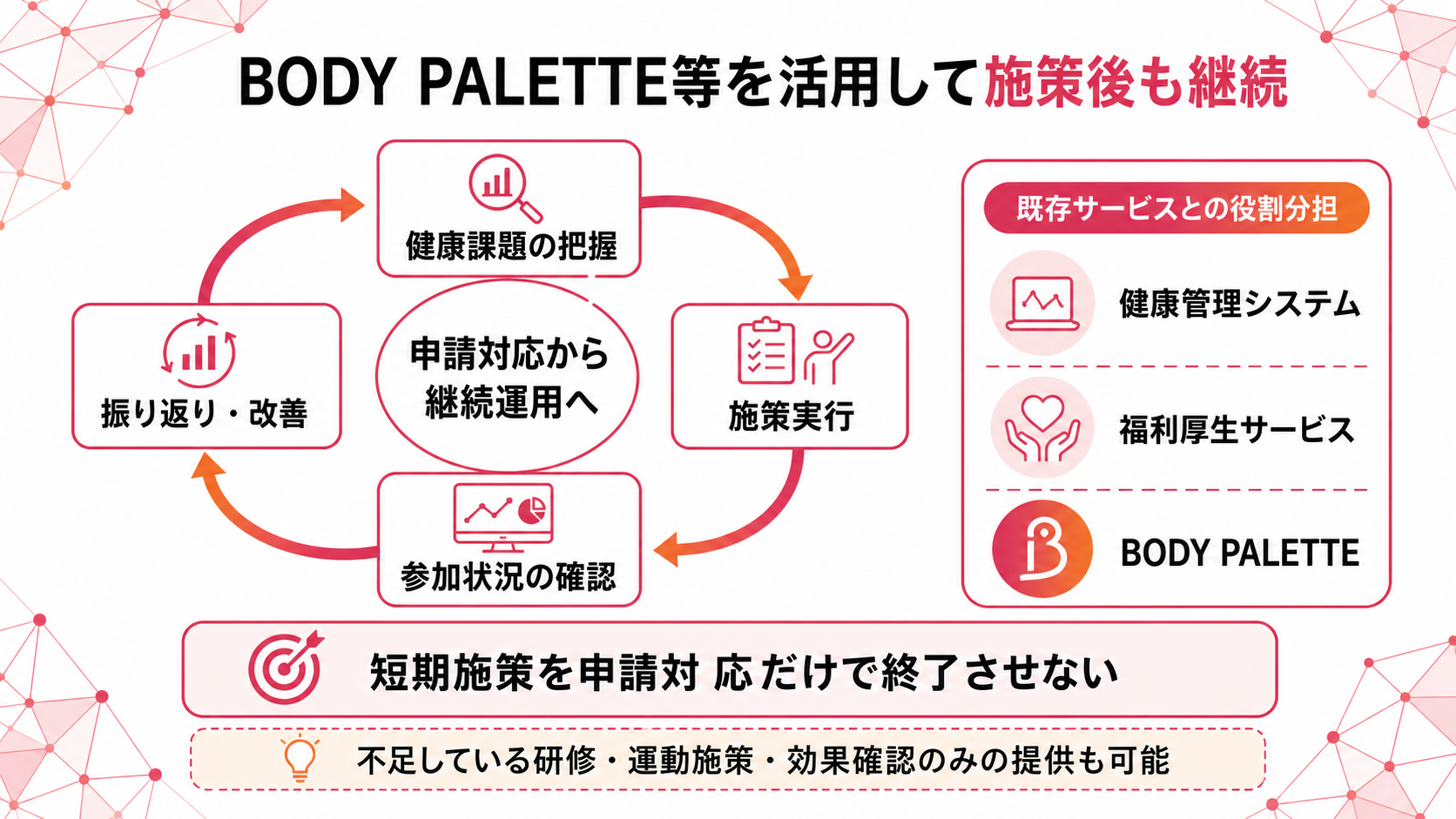 BODY PALETTE等を活用して施策後も継続

健康課題の把握

施策実行

参加状況の確認

振り返り・改善

申請対応から継続運用へ

既存サービスとの役割分担

健康管理システム

福利厚生サービス

BODY PALETTE

短期施策を申請対 応だけで終了させない

不足している研修・運動施策・効果確認のみの提供も可能